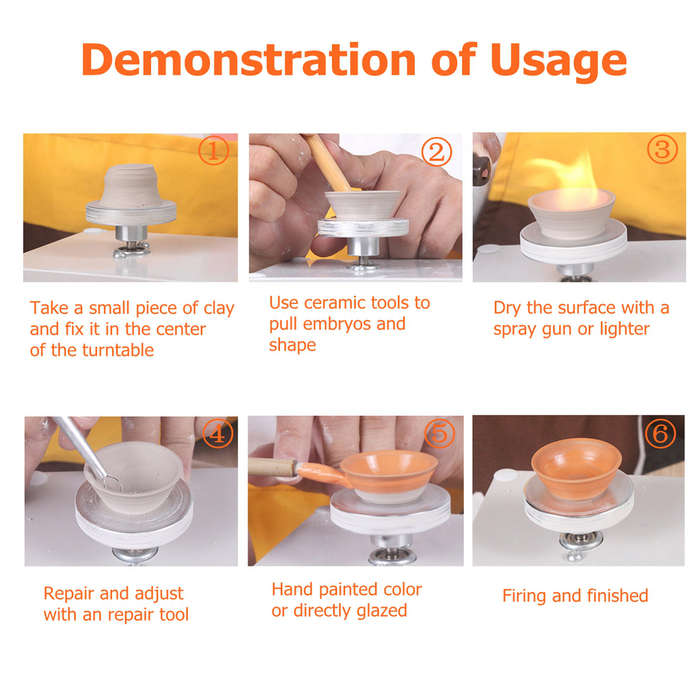 Demonstration of Usage

①

Take a small piece of clay and fix it in the center of the turntable

②

Use ceramic tools to pull embryos and shape

③

Dry the surface with a spray gun or lighter

④

Repair and adjust with an repair tool

⑤

Hand painted color or directly glazed

⑥

Firing and finished